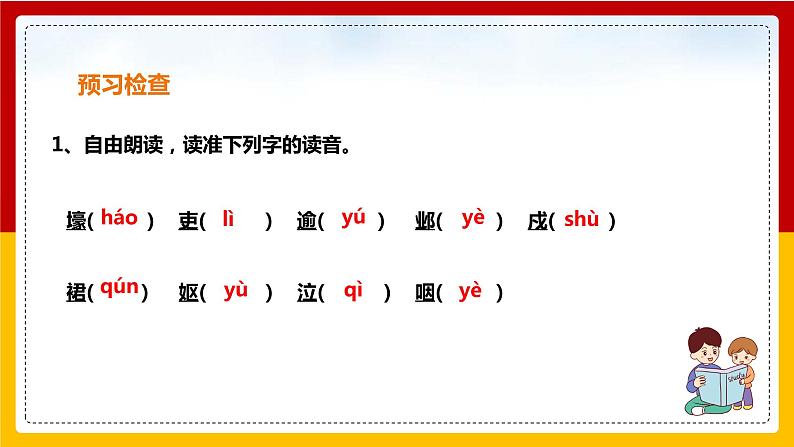 预习检查

1、自由朗读，读准下列字的读音。

壕( háo ) 吏( lì ) 逾( yú ) 邺( yè ) 戍( shù )

裙( qún ) 妪( yù ) 泣( qì ) 咽( yè )

Study